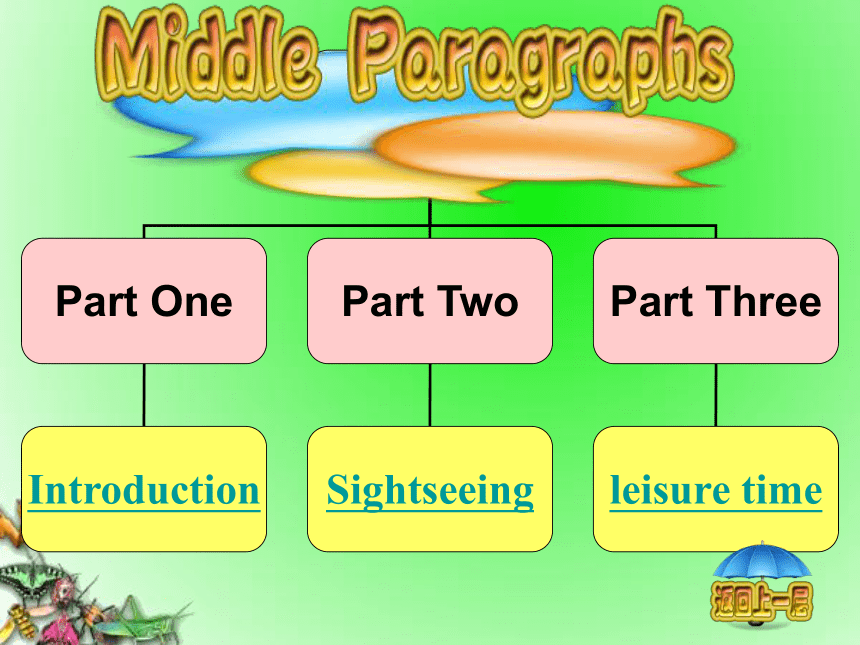 Middle Paragraphs

Part One

Part Two

Part Three

Introduction

Sightseeing

leisure time

返回上一层